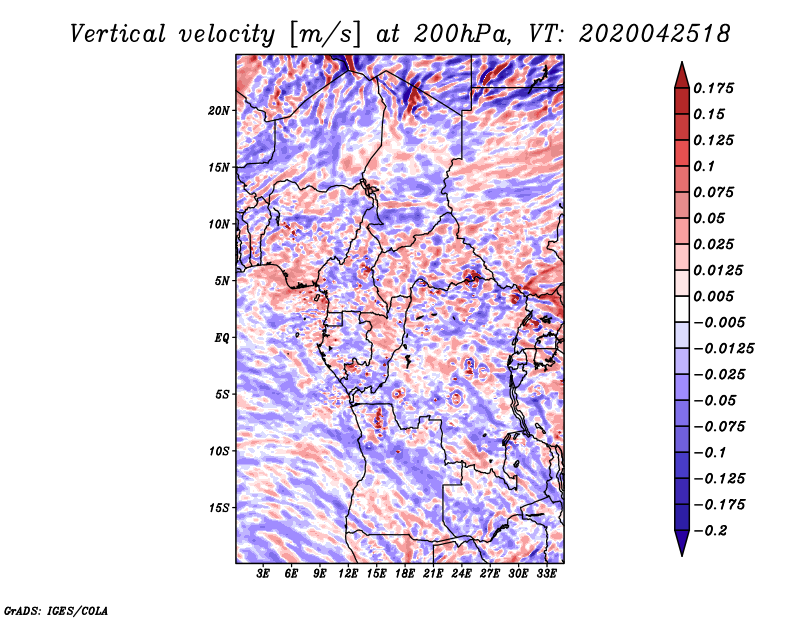 Vertical velocity [m/s] at 200hPa, VT: 2020042518

20N
15N
10N
5N
EQ
5S
10S
15S

3E 6E 9E 12E 15E 18E 21E 24E 27E 30E 33E

0.175
0.15
0.125
0.1
0.075
0.05
0.025
0.0125
0.005
−0.005
−0.0125
−0.025
−0.05
−0.075
−0.1
−0.125
−0.175
−0.2

GrADS: IGES/COLA